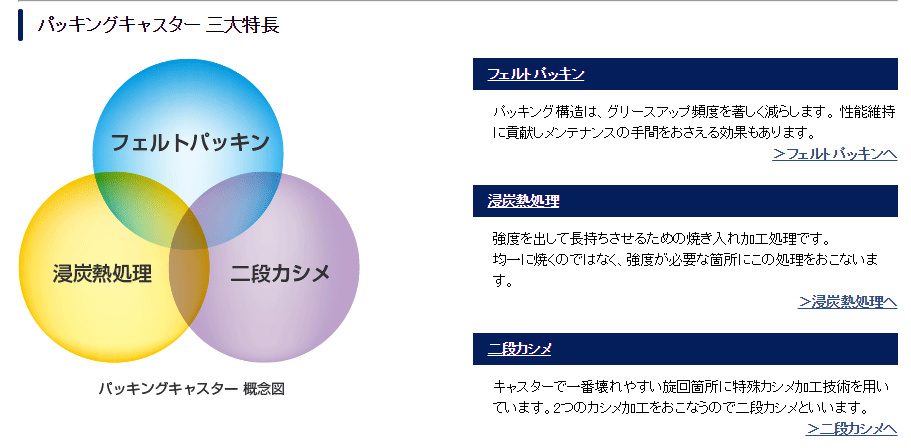 パッキングキャスター 三大特長

フェルトパッキン

浸炭熱処理

二段カシメ

パッキングキャスター 概念図

フェルトパッキン

パッキング構造は、グリースアップ頻度を著しく減らします。性能維持に貢献しメンテナンスの手間をおさえる効果もあります。

>フェルトパッキンへ

浸炭熱処理

強度を出して長持ちさせるための焼き入れ加工処理です。
均一に焼くのではなく、強度が必要な箇所にこの処理をおこないます。

>浸炭熱処理へ

二段カシメ

キャスターで一番壊れやすい旋回箇所に特殊カシメ加工技術を用いています。2つのカシメ加工をおこなうので二段カシメといいます。

>二段カシメへ